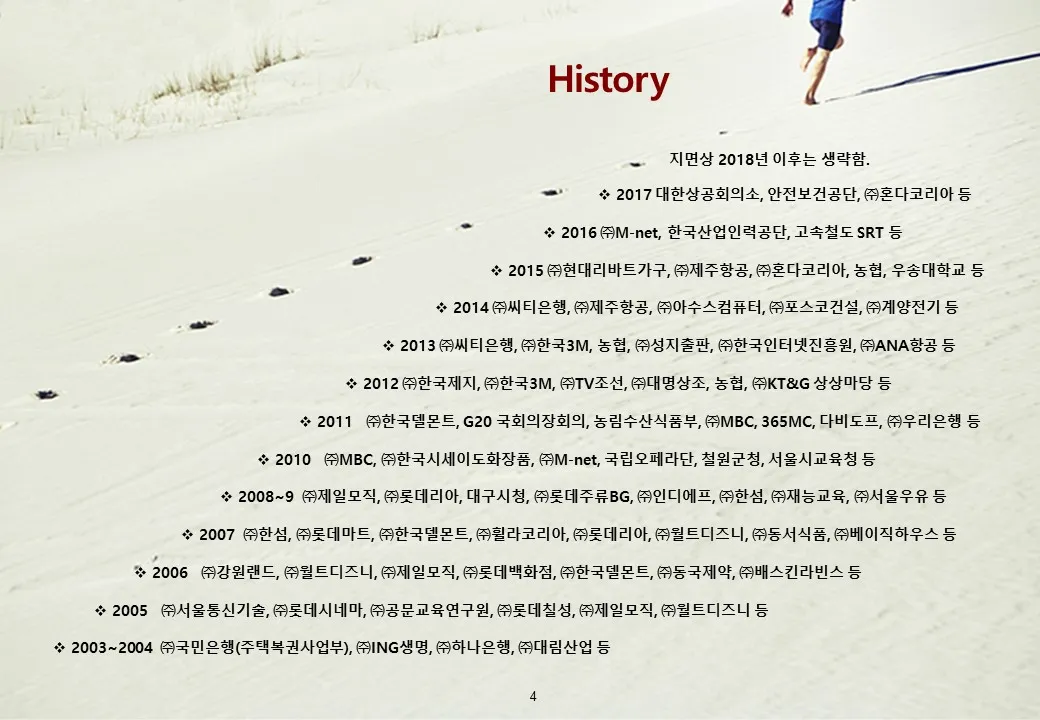 History

지면상 2018년 이후는 생략함.

❖ 2017 대한상공회의소, 안전보건공단, ㈜혼다코리아 등

❖ 2016 ㈜M-net, 한국산업인력공단, 고속철도 SRT 등

❖ 2015 ㈜현대리바트가구, ㈜제주항공, ㈜혼다코리아, 농협, 우송대학교 등

❖ 2014 ㈜씨티은행, ㈜제주항공, ㈜아수스컴퓨터, ㈜포스코건설, ㈜계양전기 등

❖ 2013 ㈜씨티은행, ㈜한국3M, 농협, ㈜성지출판, ㈜한국인터넷진흥원, ㈜ANA항공 등

❖ 2012 ㈜한국제지, ㈜한국3M, ㈜TV조선, ㈜대명상조, 농협, ㈜KT&G 상상마당 등

❖ 2011 ㈜한국델몬트, G20 국회의장회의, 농림수산식품부, ㈜MBC, 365MC, 다비도프, ㈜우리은행 등

❖ 2010 ㈜MBC, ㈜한국시세이도화장품, ㈜M-net, 국립오페라단, 철원군청, 서울시교육청 등

❖ 2008~9 ㈜제일모직, ㈜롯데리아, 대구시청, ㈜롯데주류BG, ㈜인디에프, ㈜한섬, ㈜재능교육, ㈜서울우유 등

❖ 2007 ㈜한섬, ㈜롯데마트, ㈜한국델몬트, ㈜휠라코리아, ㈜롯데리아, ㈜월트디즈니, ㈜동서식품, ㈜베이직하우스 등

❖ 2006 ㈜강원랜드, ㈜월트디즈니, ㈜제일모직, ㈜롯데백화점, ㈜한국델몬트, ㈜동국제약, ㈜배스킨라빈스 등

❖ 2005 ㈜서울통신기술, ㈜롯데시네마, ㈜공문교육연구원, ㈜롯데칠성, ㈜제일모직, ㈜월트디즈니 등

❖ 2003~2004 ㈜국민은행(주택복권사업부), ㈜ING생명, ㈜하나은행, ㈜대림산업 등

4